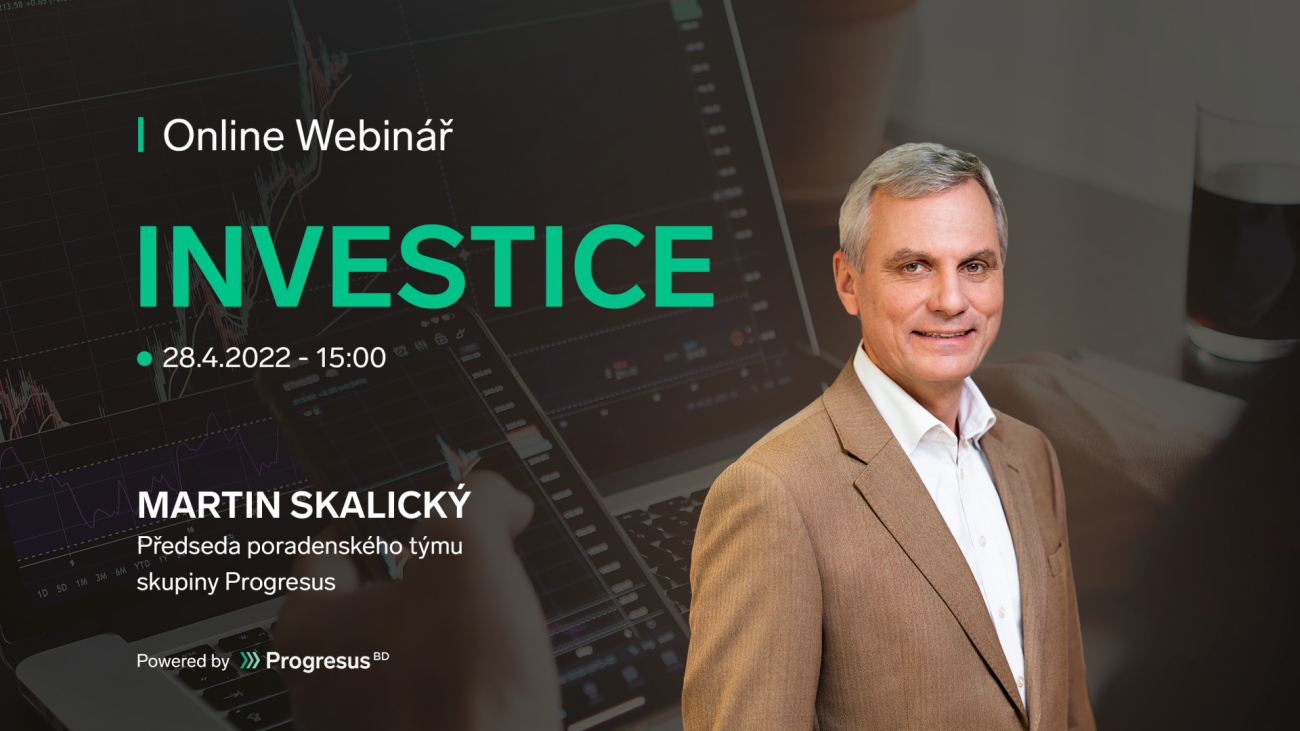 Online Webinář

INVESTICE

28.4.2022 - 15:00

MARTIN SKALICKÝ
Předseda poradenského týmu skupiny Progresus

Powered by Progresus BD